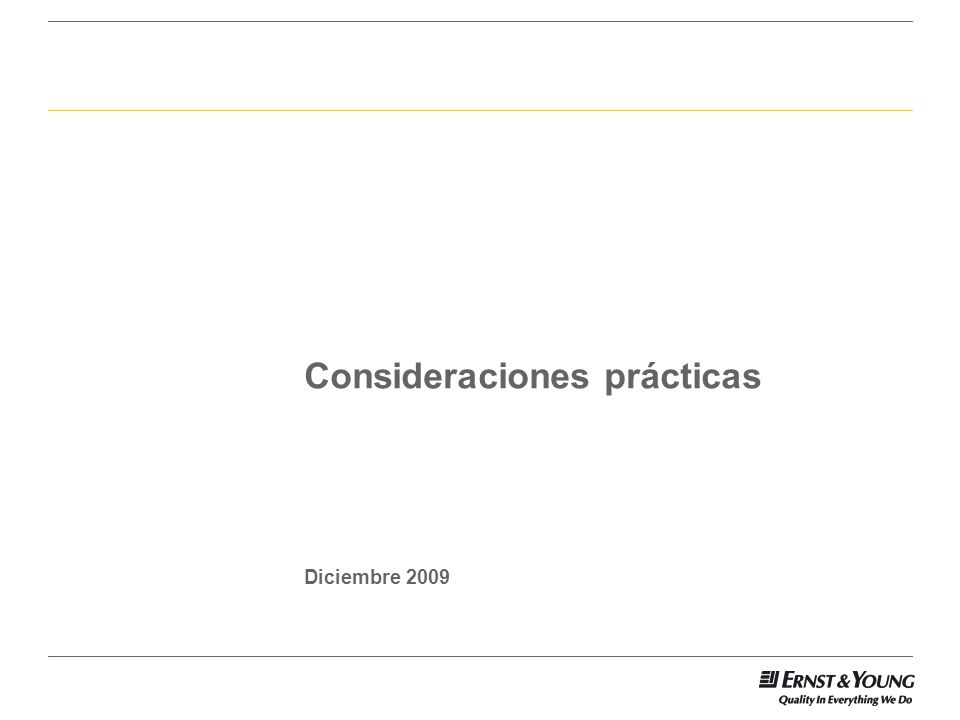 Consideraciones prácticas

Diciembre 2009

ERNST & YOUNG
Quality In Everything We Do